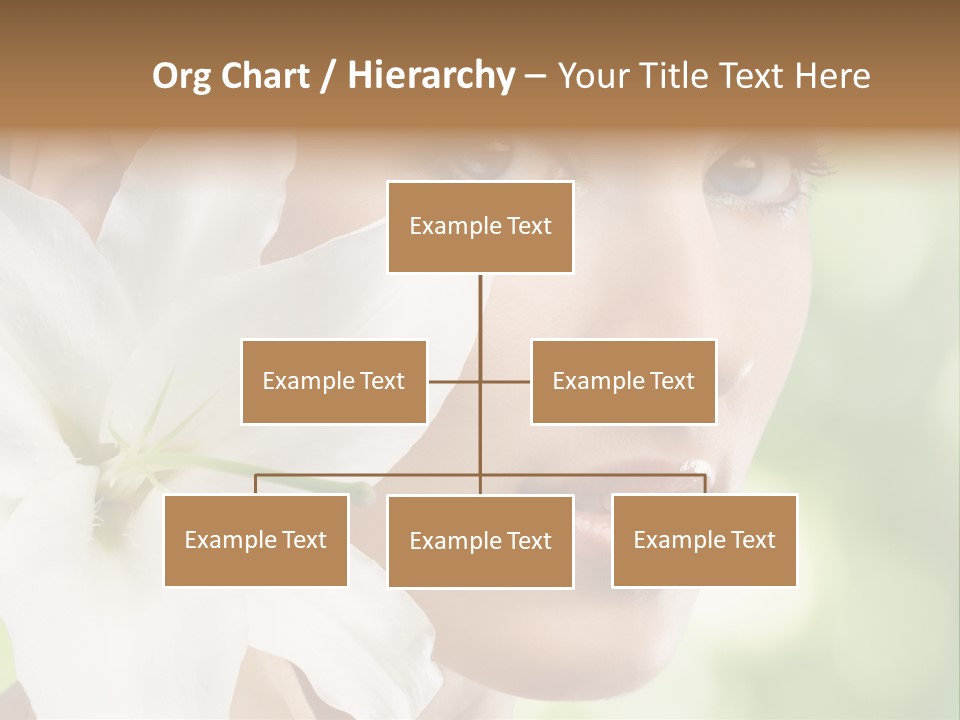 Org Chart / Hierarchy – Your Title Text Here

Example Text

Example Text

Example Text

Example Text

Example Text

Example Text